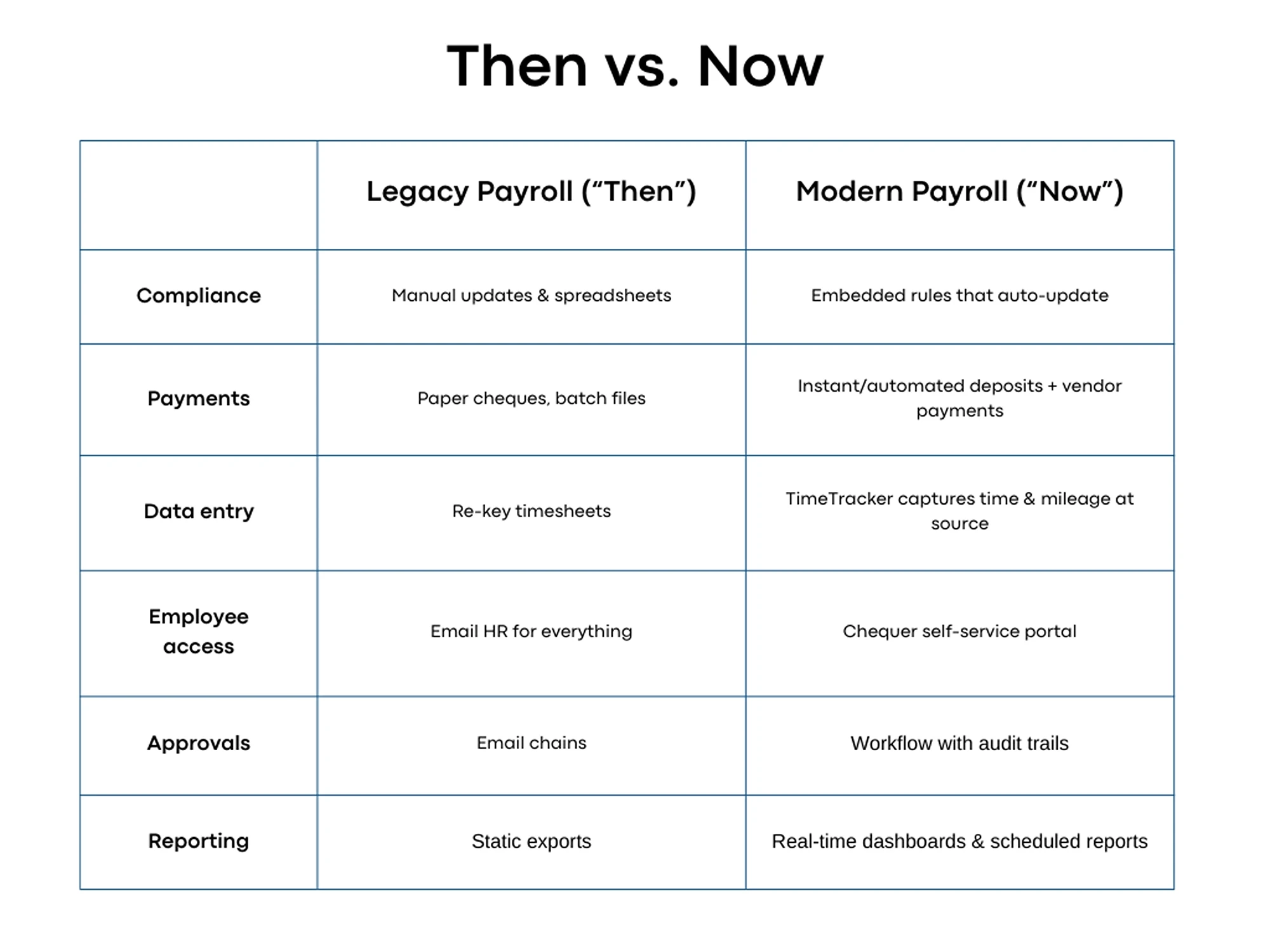 Then vs. Now

| | Legacy Payroll (“Then”) | Modern Payroll (“Now”) |
|---|---|---|
| Compliance | Manual updates & spreadsheets | Embedded rules that auto-update |
| Payments | Paper cheques, batch files | Instant/automated deposits + vendor payments |
| Data entry | Re-key timesheets | TimeTracker captures time & mileage at source |
| Employee access | Email HR for everything | Chequer self-service portal |
| Approvals | Email chains | Workflow with audit trails |
| Reporting | Static exports | Real-time dashboards & scheduled reports |